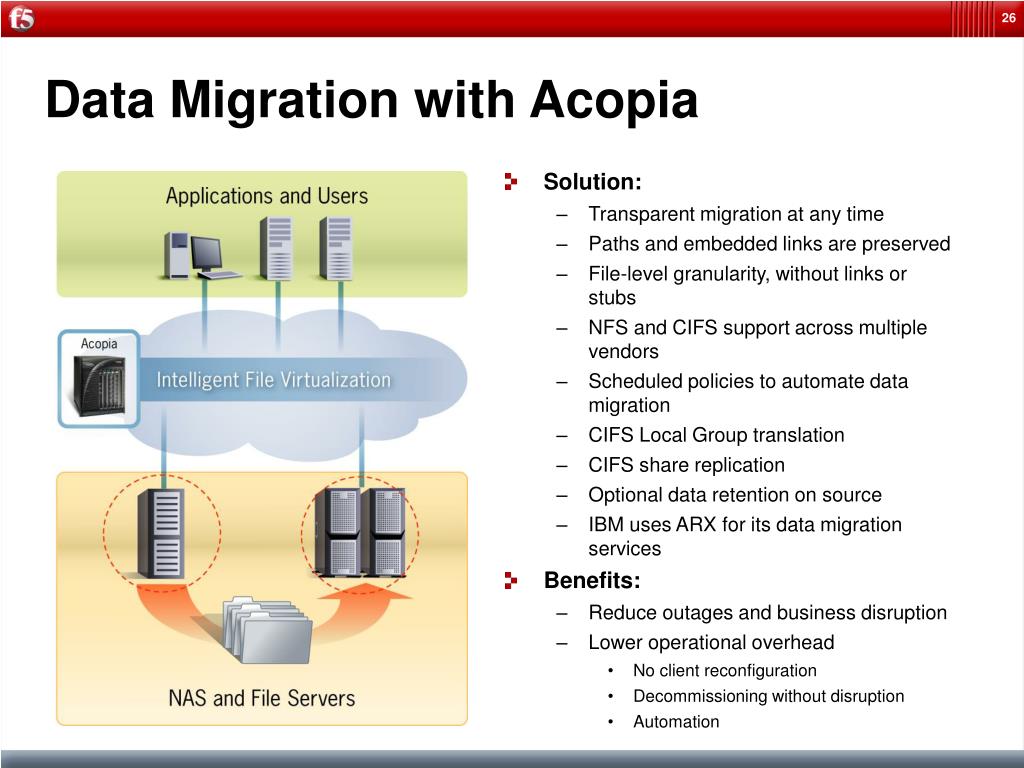 f5

26

Data Migration with Acopia

Applications and Users

Acopia

Intelligent File Virtualization

NAS and File Servers

Solution:
– Transparent migration at any time
– Paths and embedded links are preserved
– File-level granularity, without links or stubs
– NFS and CIFS support across multiple vendors
– Scheduled policies to automate data migration
– CIFS Local Group translation
– CIFS share replication
– Optional data retention on source
– IBM uses ARX for its data migration services

Benefits:
– Reduce outages and business disruption
– Lower operational overhead
• No client reconfiguration
• Decommissioning without disruption
• Automation